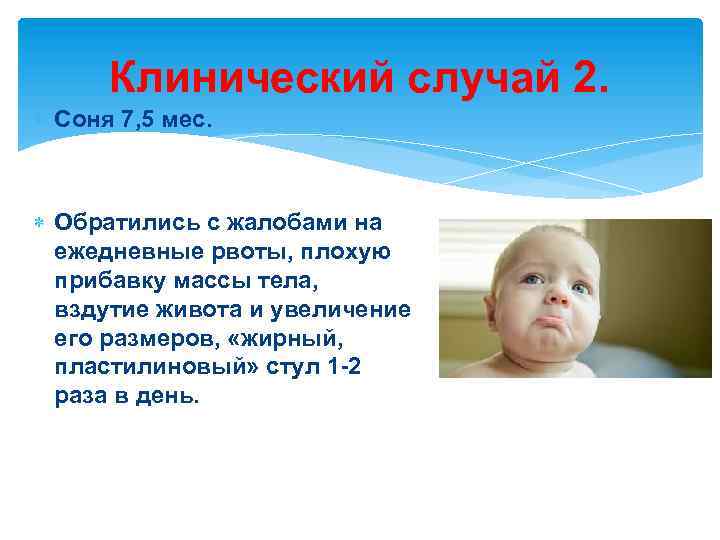 Клинический случай 2.

Соня 7,5 мес.

Обратились с жалобами на ежедневные рвоты, плохую прибавку массы тела, вздутие живота и увеличение его размеров, «жирный, пластилиновый» стул 1-2 раза в день.